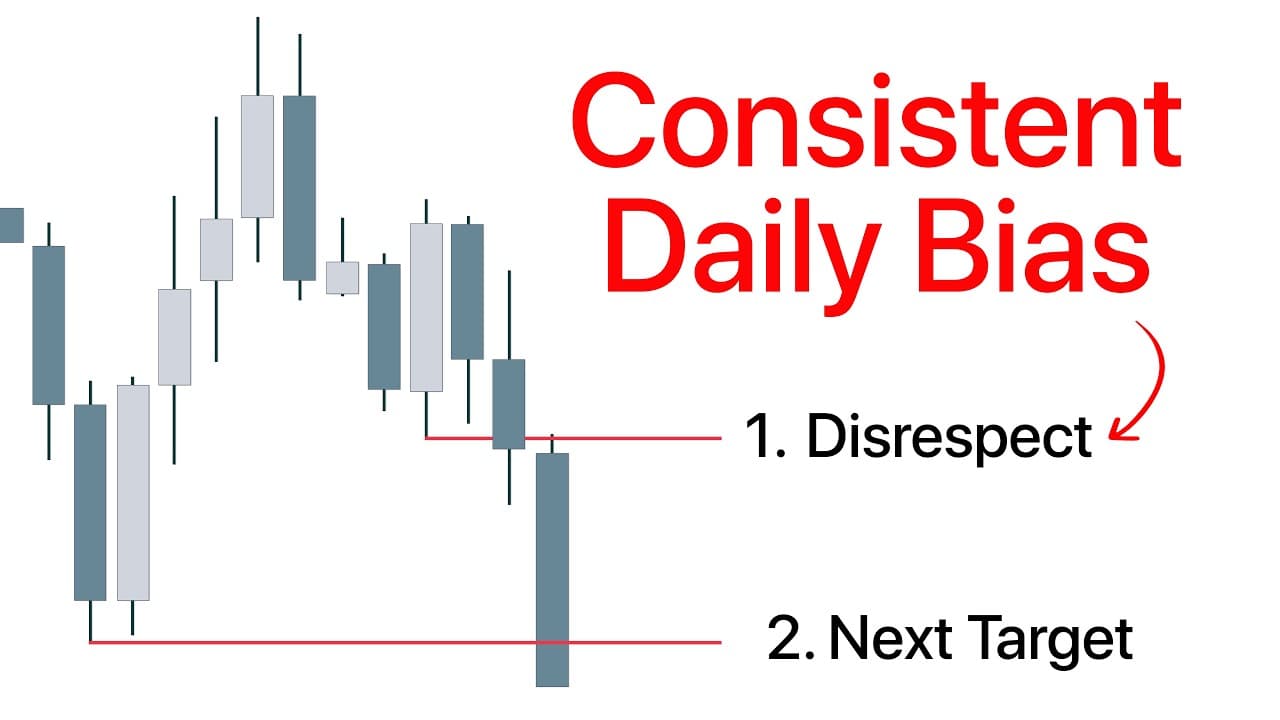 Consistent Daily Bias

1. Disrespect

2. Next Target